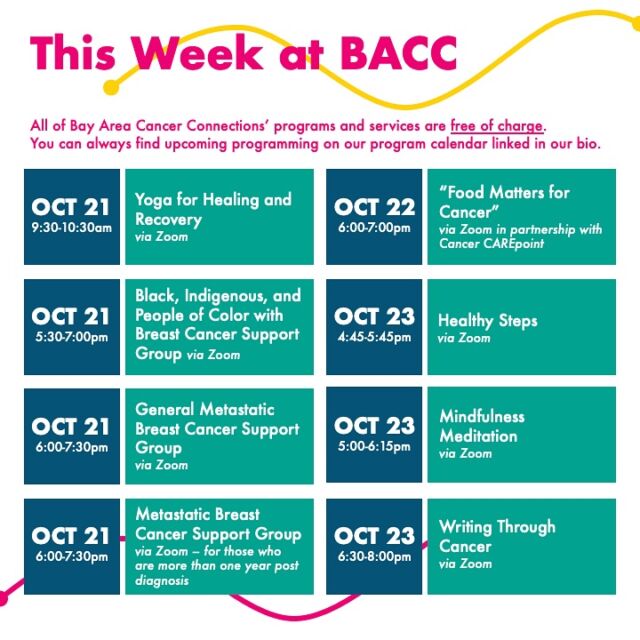 This Week at BACC

All of Bay Area Cancer Connections' programs and services are free of charge. You can always find upcoming programming on our program calendar linked in our bio.

OCT 21
9:30-10:30am

Yoga for Healing and Recovery
via Zoom

OCT 21
5:30-7:00pm

Black, Indigenous, and People of Color with Breast Cancer Support Group via Zoom

OCT 21
6:00-7:30pm

General Metastatic Breast Cancer Support Group
via Zoom

OCT 21
6:00-7:30pm

Metastatic Breast Cancer Support Group
via Zoom – for those who are more than one year post diagnosis

OCT 22
6:00-7:00pm

"Food Matters for Cancer"
via Zoom in partnership with Cancer CAREpoint

OCT 23
4:45-5:45pm

Healthy Steps
via Zoom

OCT 23
5:00-6:15pm

Mindfulness Meditation
via Zoom

OCT 23
6:30-8:00pm

Writing Through Cancer
via Zoom